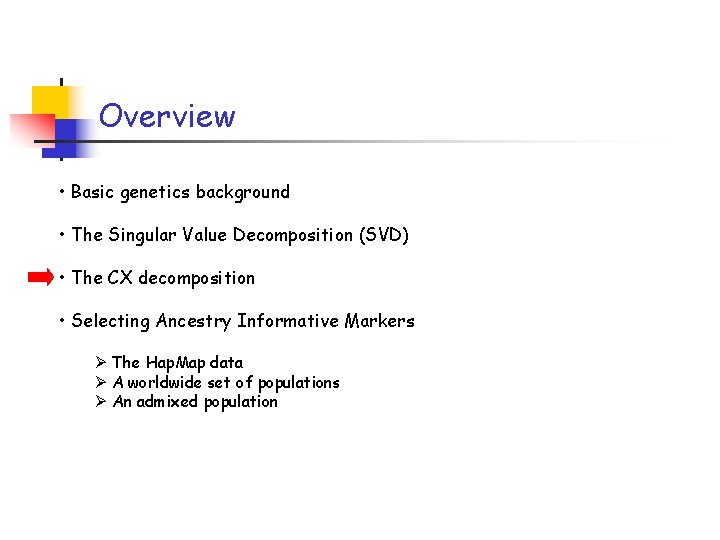 Overview

• Basic genetics background

• The Singular Value Decomposition (SVD)

• The CX decomposition

• Selecting Ancestry Informative Markers

➢ The HapMap data
➢ A worldwide set of populations
➢ An admixed population